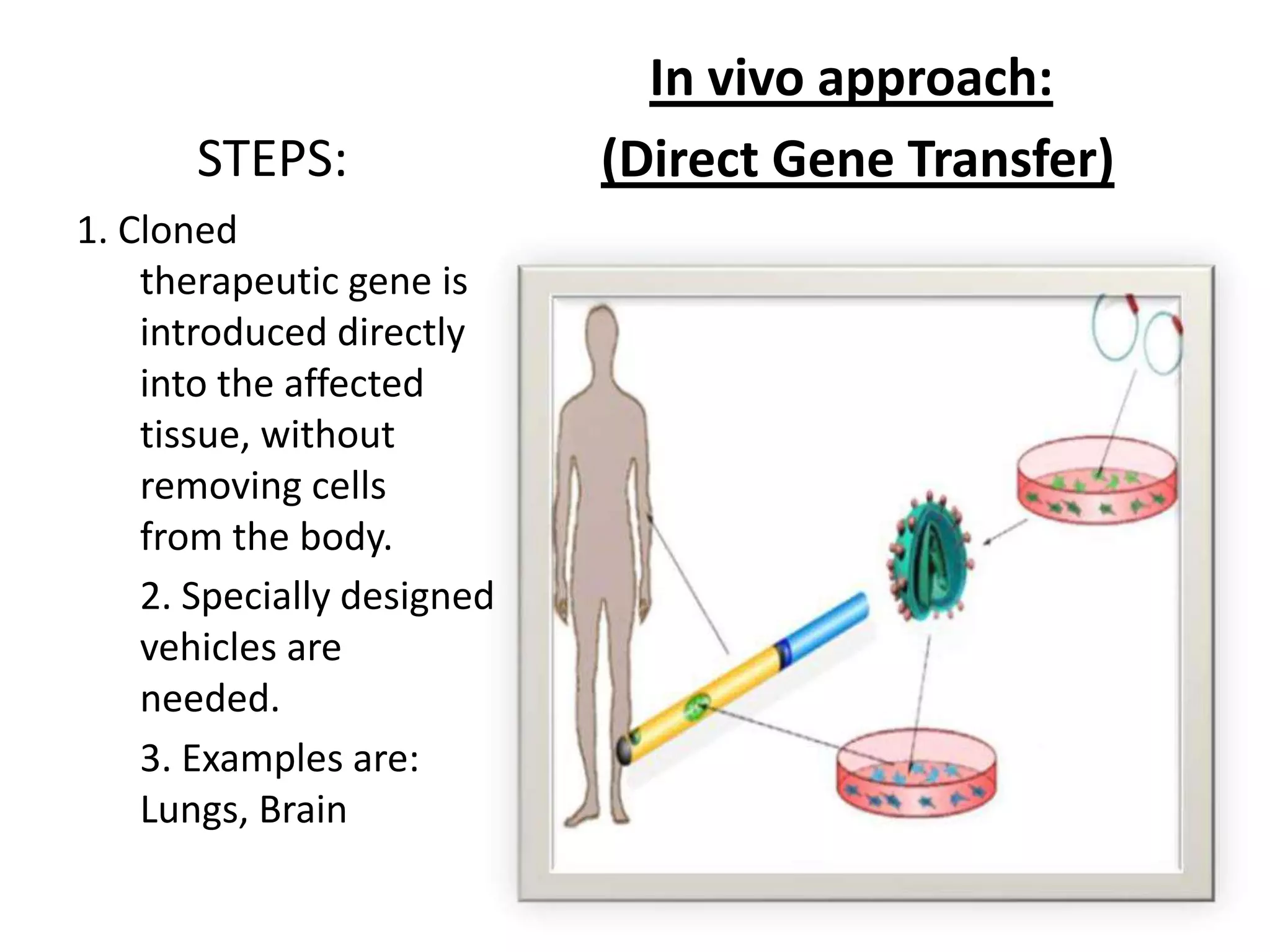 In vivo approach:
(Direct Gene Transfer)

STEPS:

1. Cloned therapeutic gene is introduced directly into the affected tissue, without removing cells from the body.

2. Specially designed vehicles are needed.

3. Examples are: Lungs, Brain